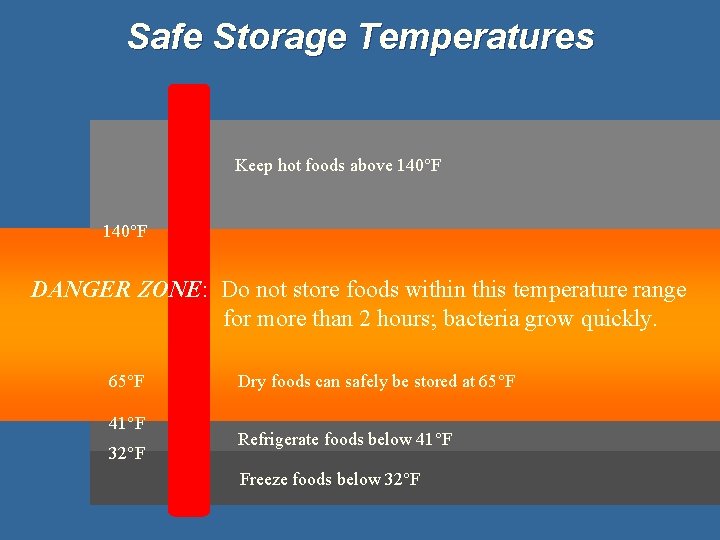 Safe Storage Temperatures

Keep hot foods above 140°F

140°F

DANGER ZONE: Do not store foods within this temperature range for more than 2 hours; bacteria grow quickly.

65°F

Dry foods can safely be stored at 65°F

41°F

Refrigerate foods below 41°F

32°F

Freeze foods below 32°F